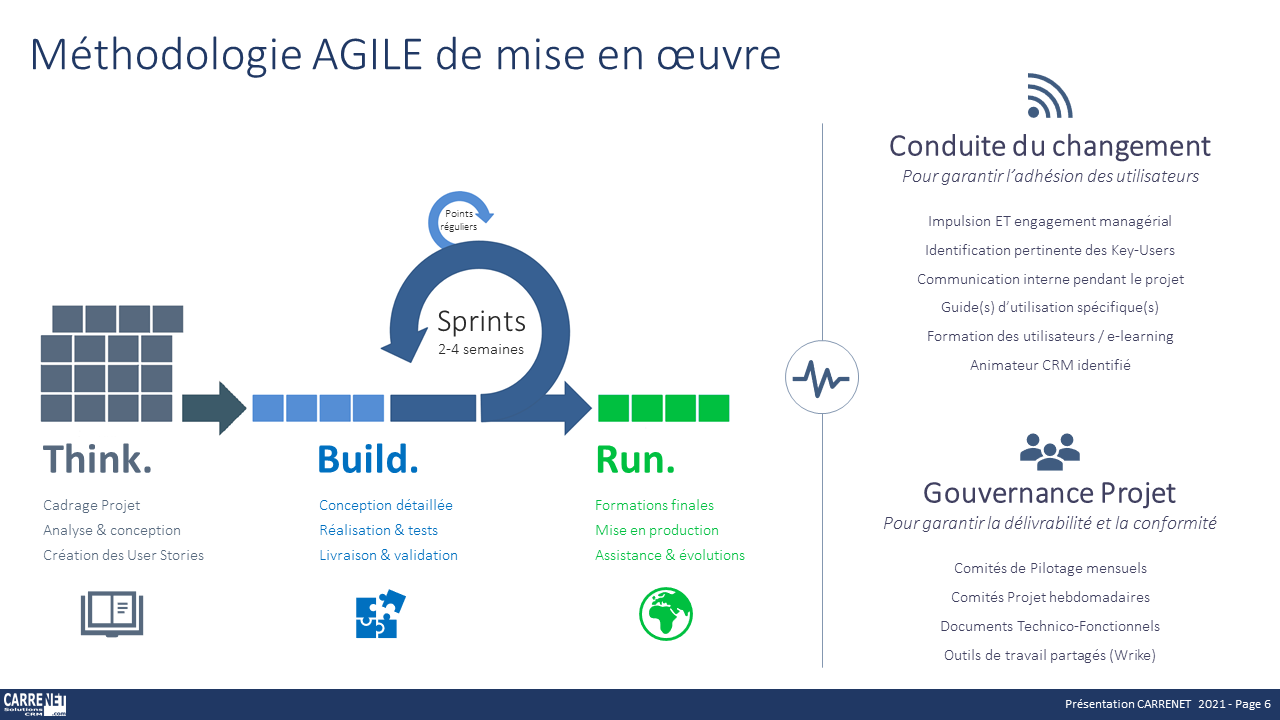 Méthodologie AGILE de mise en œuvre

Points réguliers

Sprints
2-4 semaines

Think.

Cadrage Projet
Analyse & conception
Création des User Stories

Build.

Conception détaillée
Réalisation & tests
Livraison & validation

Run.

Formations finales
Mise en production
Assistance & évolutions

Conduite du changement
Pour garantir l'adhésion des utilisateurs

Impulsion ET engagement managérial
Identification pertinente des Key-Users
Communication interne pendant le projet
Guide(s) d'utilisation spécifique(s)
Formation des utilisateurs / e-learning
Animateur CRM identifié

Gouvernance Projet
Pour garantir la délivrabilité et la conformité

Comités de Pilotage mensuels
Comités Projet hebdomadaires
Documents Technico-Fonctionnels
Outils de travail partagés (Wrike)

CARRENET Solutions CRM .com

Présentation CARRENET 2021 - Page 6